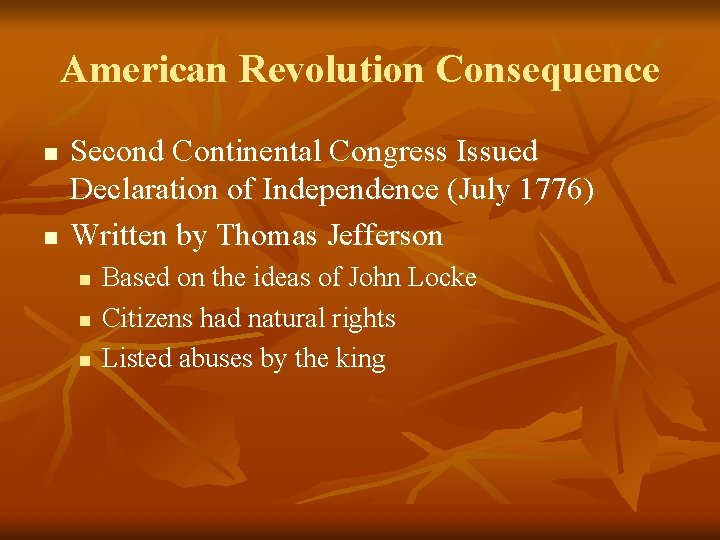 American Revolution Consequence

- Second Continental Congress Issued Declaration of Independence (July 1776)
- Written by Thomas Jefferson
  - Based on the ideas of John Locke
  - Citizens had natural rights
  - Listed abuses by the king